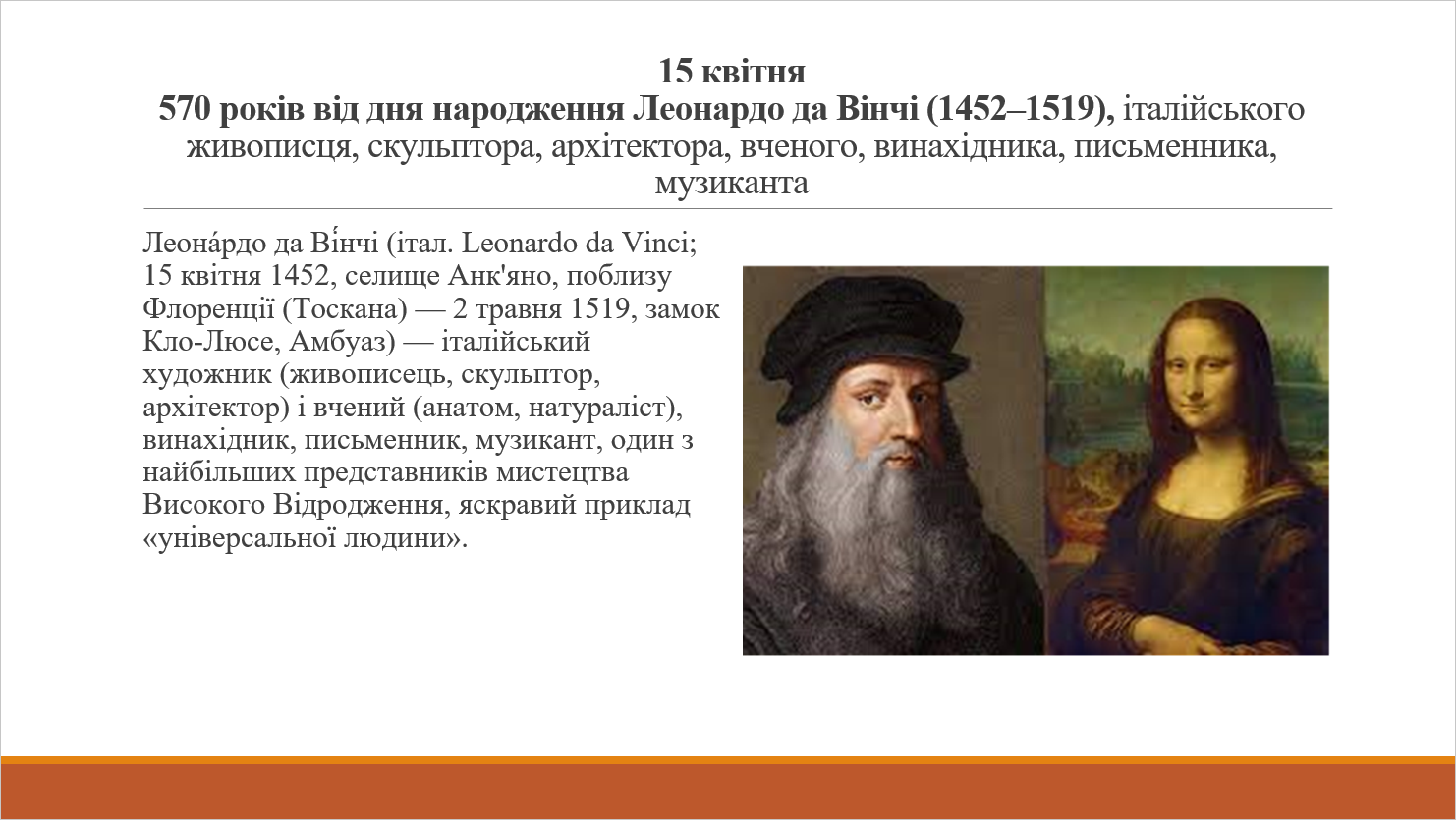 15 квітня
570 років від дня народження Леонардо да Вінчі (1452–1519), італійського живописця, скульптора, архітектора, вченого, винахідника, письменника, музиканта

Леона́рдо да Ві́нчі (італ. Leonardo da Vinci; 15 квітня 1452, селище Анк'яно, поблизу Флоренції (Тоскана) — 2 травня 1519, замок Кло-Люсе, Амбуаз) — італійський художник (живописець, скульптор, архітектор) і вчений (анатом, натураліст), винахідник, письменник, музикант, один з найбільших представників мистецтва Високого Відродження, яскравий приклад «універсальної людини».